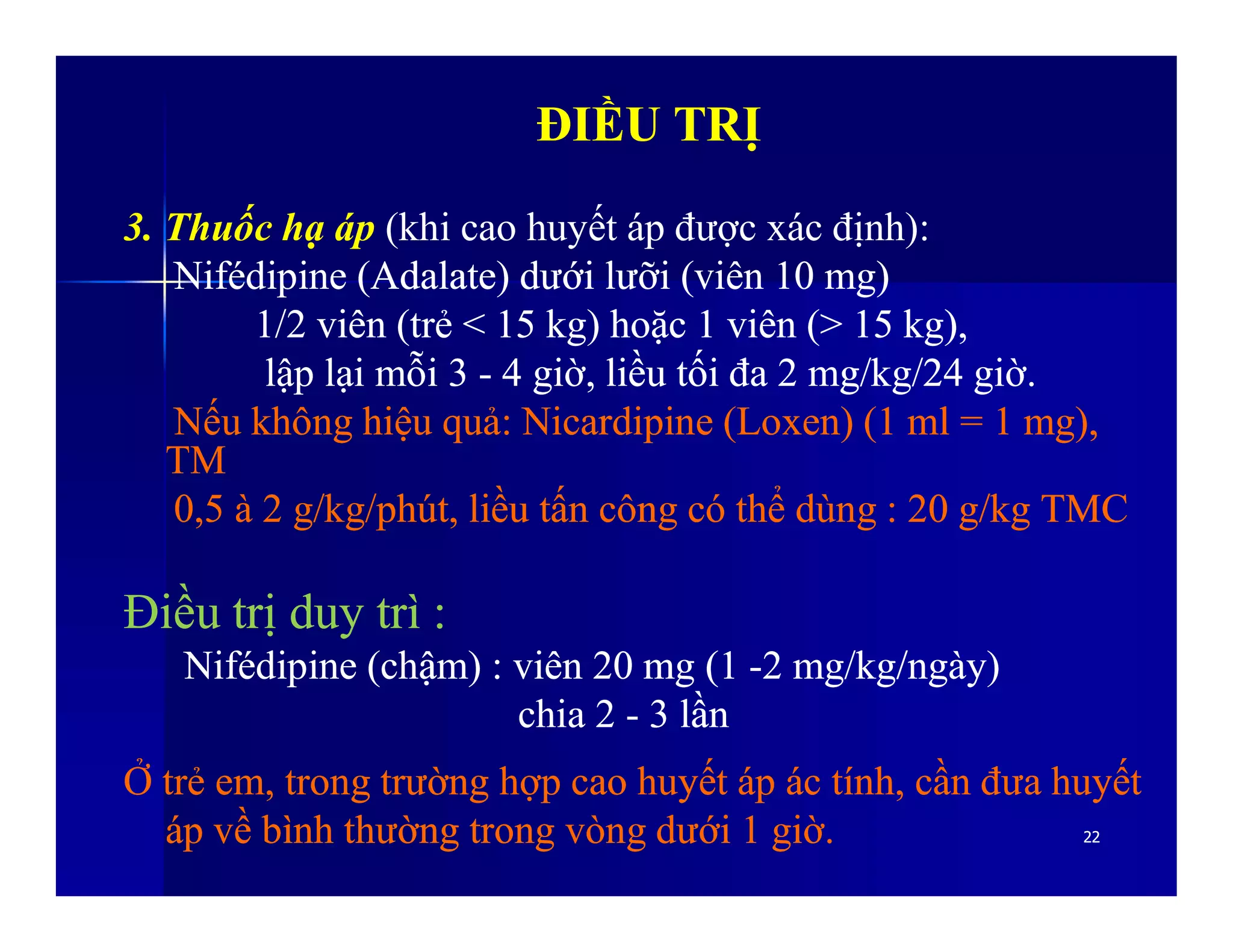 ĐIỀU TRỊ

3. Thuốc hạ áp (khi cao huyết áp được xác định):
Nifédipine (Adalate) dưới lưỡi (viên 10 mg)
1/2 viên (trẻ < 15 kg) hoặc 1 viên (> 15 kg),
lập lại mỗi 3 - 4 giờ, liều tối đa 2 mg/kg/24 giờ.
Nếu không hiệu quả: Nicardipine (Loxen) (1 ml = 1 mg), TM
0,5 à 2 g/kg/phút, liều tấn công có thể dùng : 20 g/kg TMC

Điều trị duy trì :
Nifédipine (chậm) : viên 20 mg (1 -2 mg/kg/ngày)
chia 2 - 3 lần

Ở trẻ em, trong trường hợp cao huyết áp ác tính, cần đưa huyết áp về bình thường trong vòng dưới 1 giờ.

22